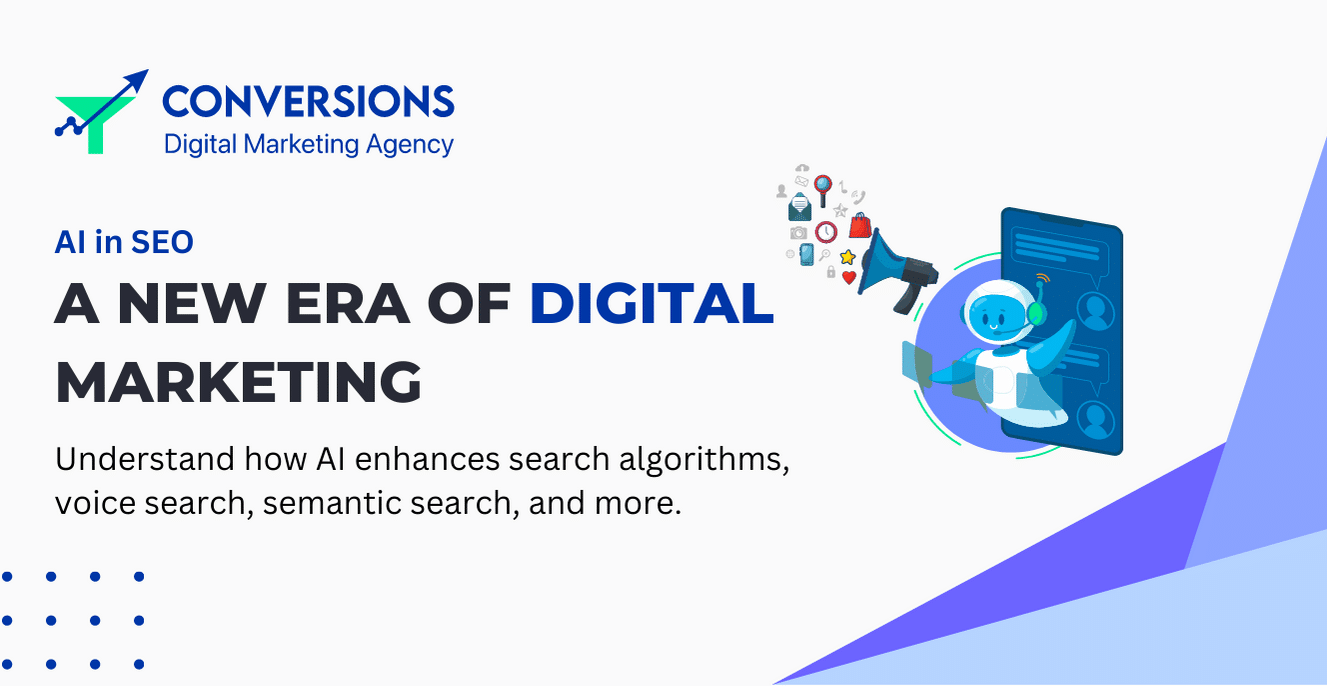 CONVERSIONS
Digital Marketing Agency

AI in SEO

A NEW ERA OF DIGITAL MARKETING

Understand how AI enhances search algorithms, voice search, semantic search, and more.